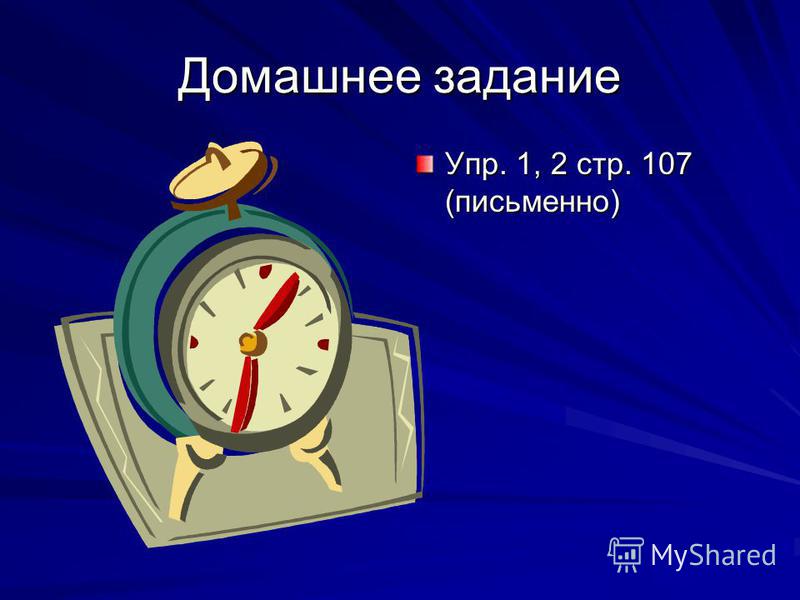 Домашнее задание

Упр. 1, 2 стр. 107 (письменно)

MyShared